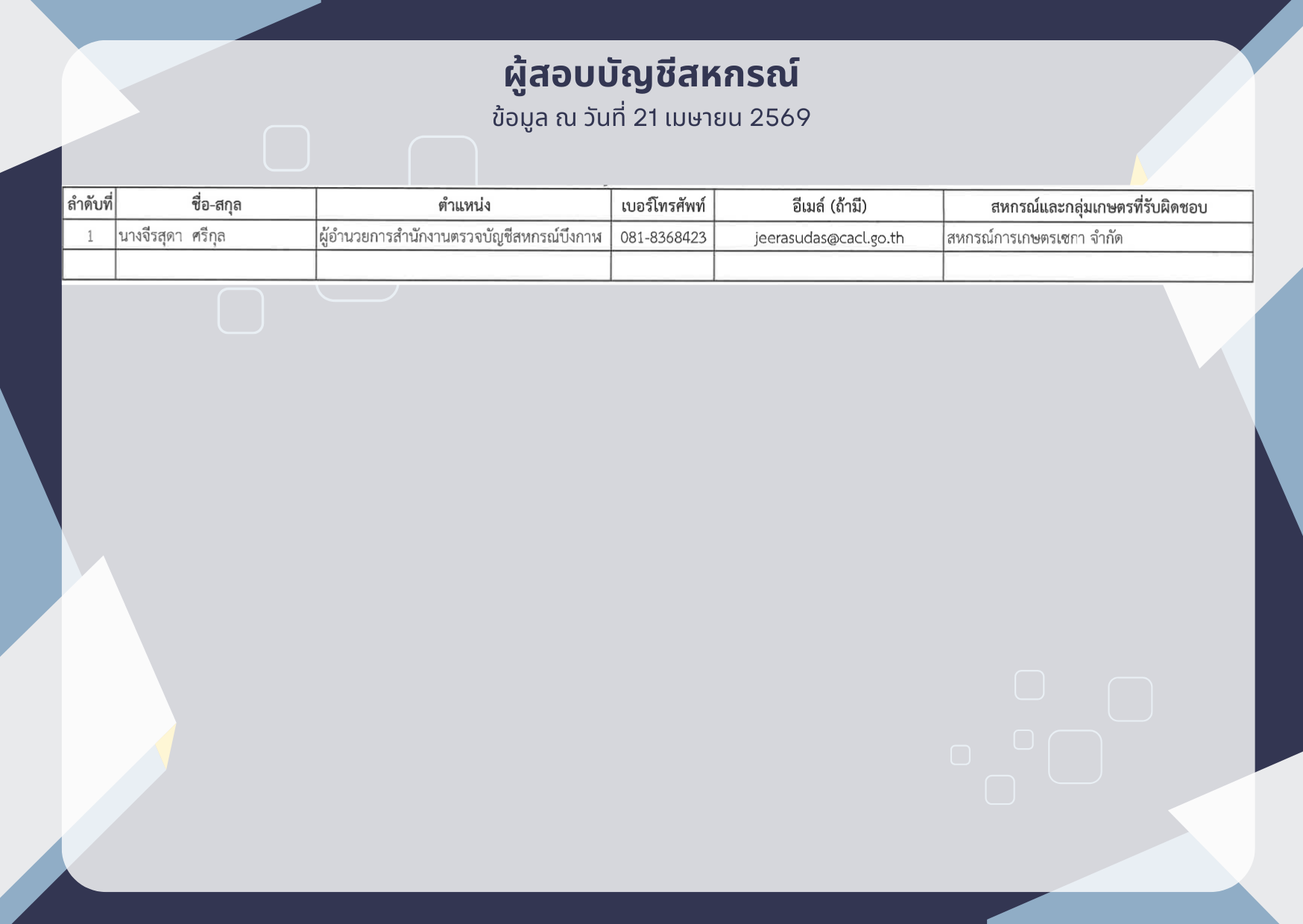 ผู้สอบบัญชีสหกรณ์
ข้อมูล ณ วันที่ 21 เมษายน 2569

| ลำดับที่ | ชื่อ-สกุล | ตำแหน่ง | เบอร์โทรศัพท์ | อีเมล์ (ถ้ามี) | สหกรณ์และกลุ่มเกษตรที่รับผิดชอบ |
|---|---|---|---|---|---|
| 1 | นางจีรสุดา ศรีกุล | ผู้อำนวยการสำนักงานตรวจบัญชีสหกรณ์บึงกาฬ | 081-8368423 | jeerasudas@cacl.go.th | สหกรณ์การเกษตรเซกา จำกัด |
| | | | | | |